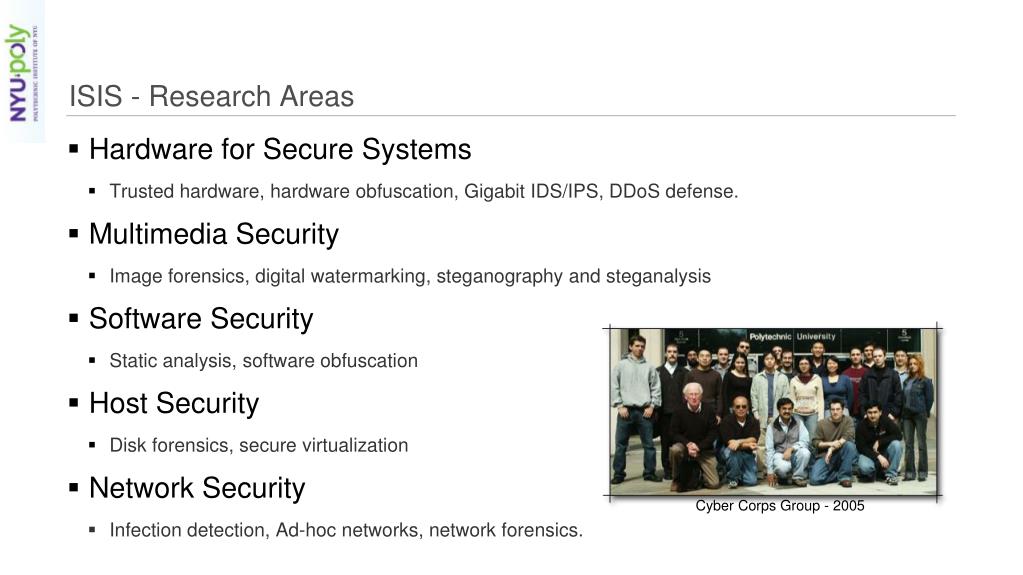 NYU·poly
POLYTECHNIC INSTITUTE OF NYU

ISIS - Research Areas

▪ Hardware for Secure Systems
▪ Trusted hardware, hardware obfuscation, Gigabit IDS/IPS, DDoS defense.
▪ Multimedia Security
▪ Image forensics, digital watermarking, steganography and steganalysis
▪ Software Security
▪ Static analysis, software obfuscation
▪ Host Security
▪ Disk forensics, secure virtualization
▪ Network Security
▪ Infection detection, Ad-hoc networks, network forensics.

Polytechnic University

Cyber Corps Group - 2005